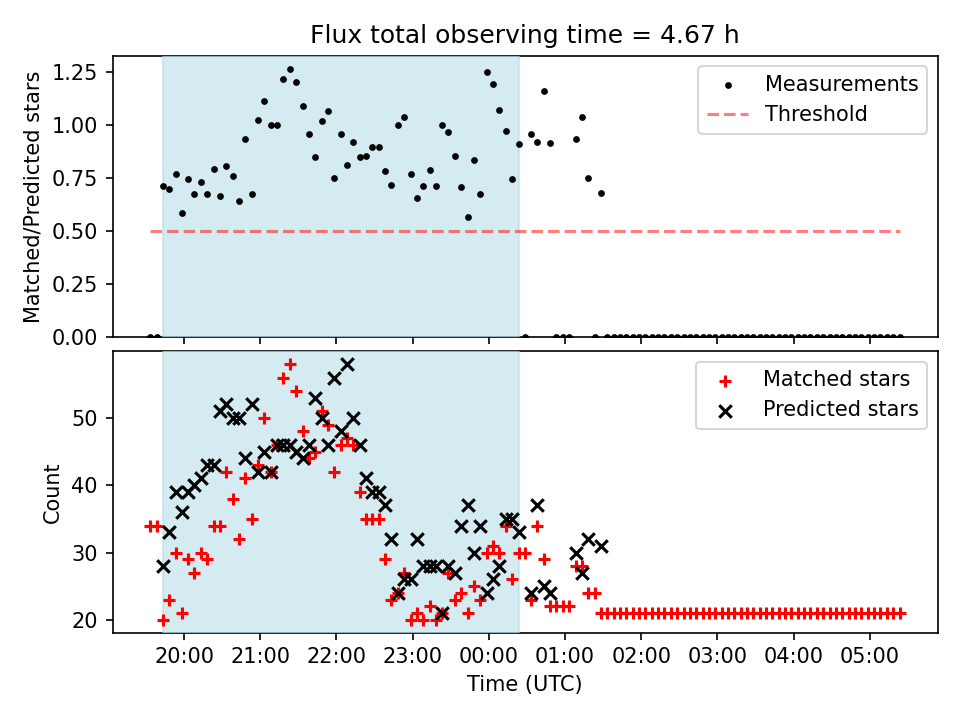 Flux total observing time = 4.67 h

Matched/Predicted stars

1.25
1.00
0.75
0.50
0.25
0.00

Measurements
Threshold

Count

50
40
30
20

Matched stars
Predicted stars

20:00 21:00 22:00 23:00 00:00 01:00 02:00 03:00 04:00 05:00

Time (UTC)